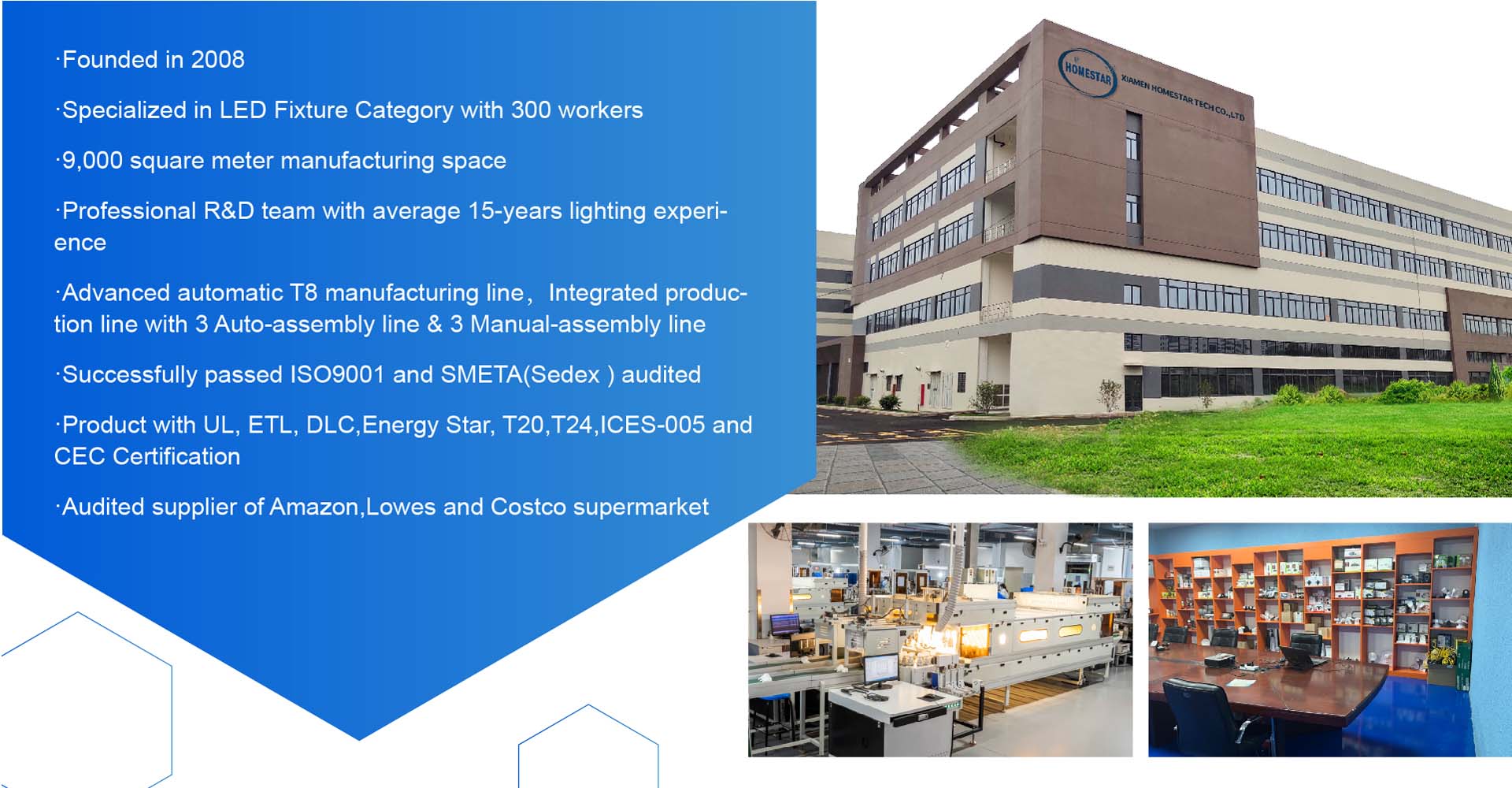 ·Founded in 2008

·Specialized in LED Fixture Category with 300 workers

·9,000 square meter manufacturing space

·Professional R&D team with average 15-years lighting experience

·Advanced automatic T8 manufacturing line, Integrated production line with 3 Auto-assembly line & 3 Manual-assembly line

·Successfully passed ISO9001 and SMETA(Sedex ) audited

·Product with UL, ETL, DLC,Energy Star, T20,T24,ICES-005 and CEC Certification

·Audited supplier of Amazon,Lowes and Costco supermarket

HOMESTAR

XIAMEN HOMESTAR TECH CO.,LTD